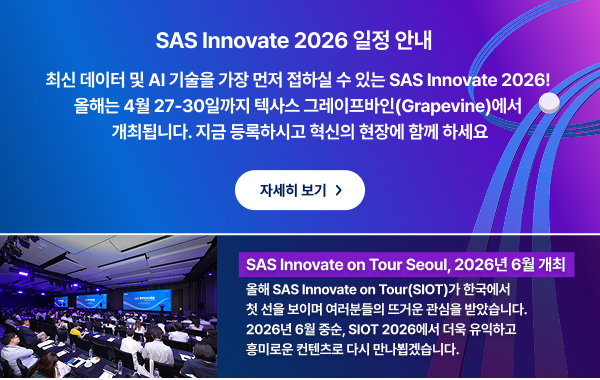 SAS Innovate 2026 일정 안내

최신 데이터 및 AI 기술을 가장 먼저 접하실 수 있는 SAS Innovate 2026! 올해는 4월 27-30일까지 텍사스 그레이프바인(Grapevine)에서 개최됩니다. 지금 등록하시고 혁신의 현장에 함께 하세요

자세히 보기 >

SAS Innovate on Tour Seoul, 2026년 6월 개최

올해 SAS Innovate on Tour(SIOT)가 한국에서 첫 선을 보이며 여러분들의 뜨거운 관심을 받았습니다. 2026년 6월 중순, SIOT 2026에서 더욱 유익하고 흥미로운 컨텐츠로 다시 만나뵙겠습니다.